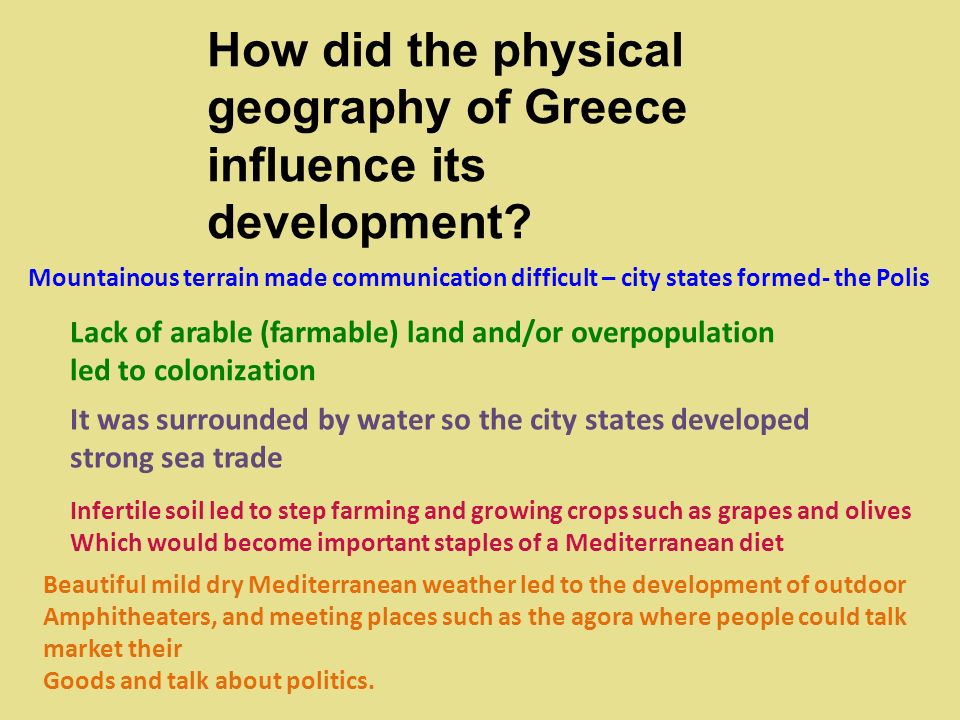 How did the physical geography of Greece influence its development?

Mountainous terrain made communication difficult – city states formed- the Polis

Lack of arable (farmable) land and/or overpopulation led to colonization

It was surrounded by water so the city states developed strong sea trade

Infertile soil led to step farming and growing crops such as grapes and olives
Which would become important staples of a Mediterranean diet

Beautiful mild dry Mediterranean weather led to the development of outdoor Amphitheaters, and meeting places such as the agora where people could talk market their
Goods and talk about politics.